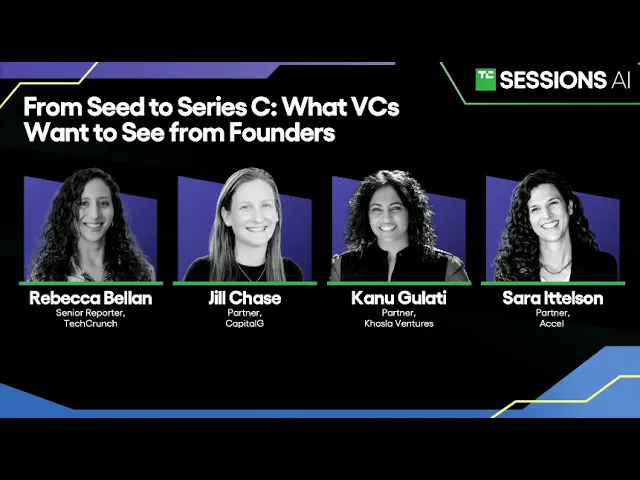 TC SESSIONS AI

From Seed to Series C: What VCs Want to See from Founders

Rebecca Bellan
Senior Reporter,
TechCrunch

Jill Chase
Partner,
CapitalG

Kanu Gulati
Partner,
Khosla Ventures

Sara Ittelson
Partner,
Accel